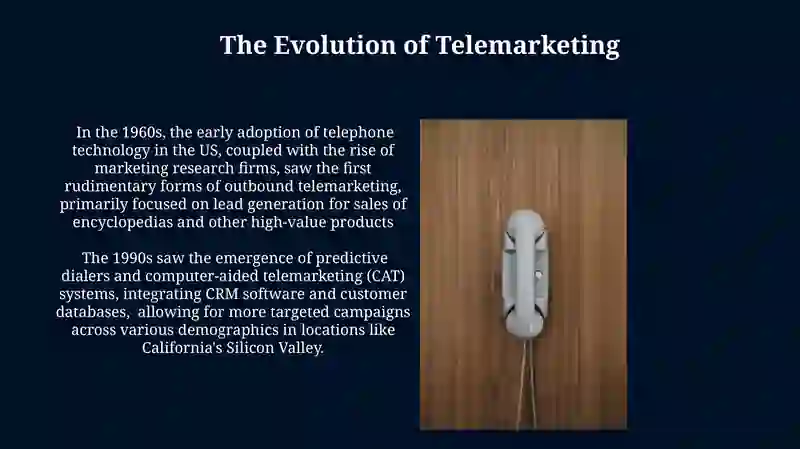 The Evolution of Telemarketing

In the 1960s, the early adoption of telephone technology in the US, coupled with the rise of marketing research firms, saw the first rudimentary forms of outbound telemarketing, primarily focused on lead generation for sales of encyclopedias and other high-value products

The 1990s saw the emergence of predictive dialers and computer-aided telemarketing (CAT) systems, integrating CRM software and customer databases,  allowing for more targeted campaigns across various demographics in locations like California's Silicon Valley.